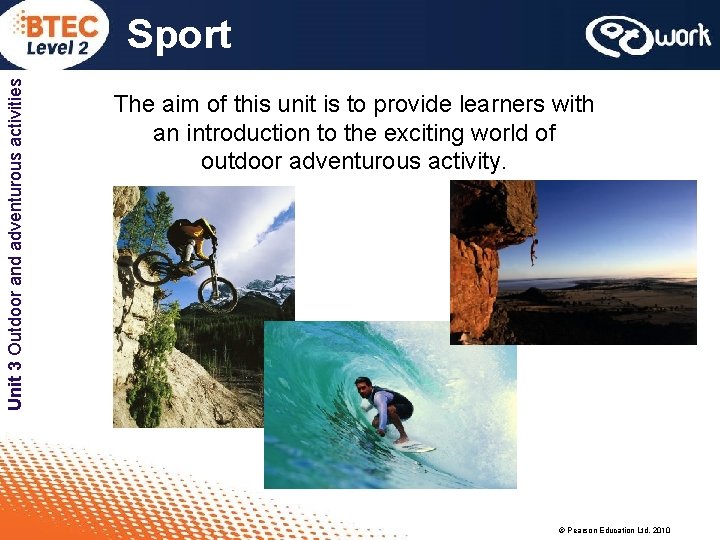 BTEC Level 2

Sport

work

Unit 3 Outdoor and adventurous activities

The aim of this unit is to provide learners with an introduction to the exciting world of outdoor adventurous activity.

© Pearson Education Ltd. 2010